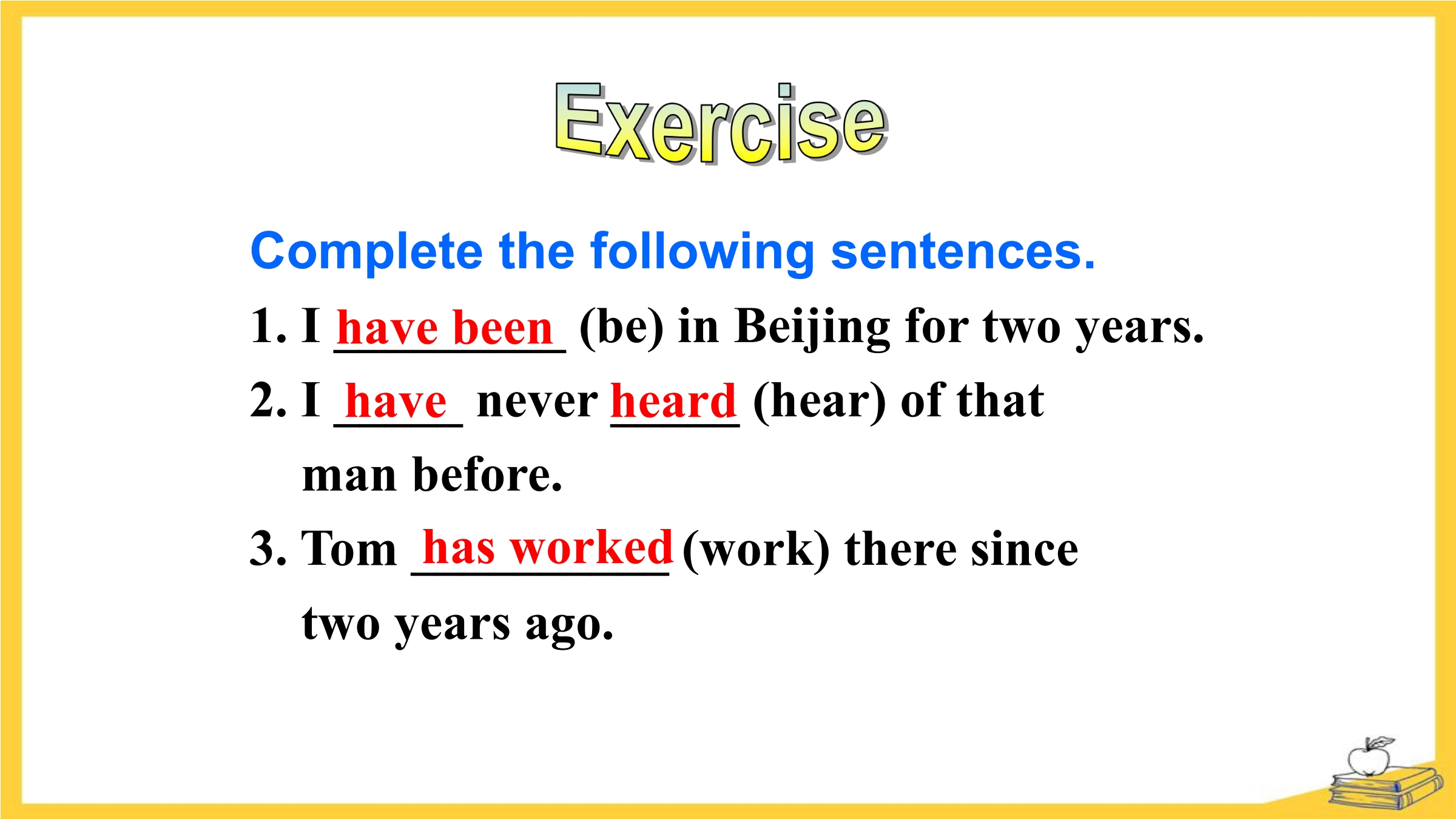 Exercise

Complete the following sentences.

1. I have been (be) in Beijing for two years.

2. I have never heard (hear) of that man before.

3. Tom has worked (work) there since two years ago.